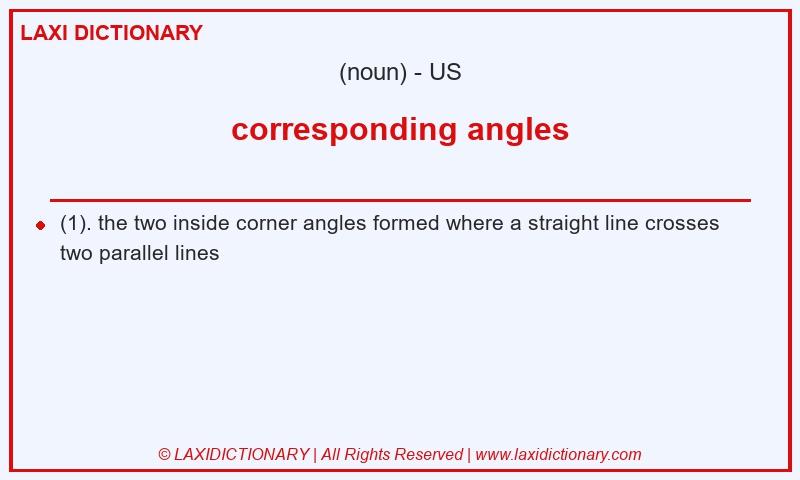 LAXI DICTIONARY

(noun) - US

corresponding angles

(1). the two inside corner angles formed where a straight line crosses two parallel lines

© LAXIDICTIONARY | All Rights Reserved | www.laxidictionary.com